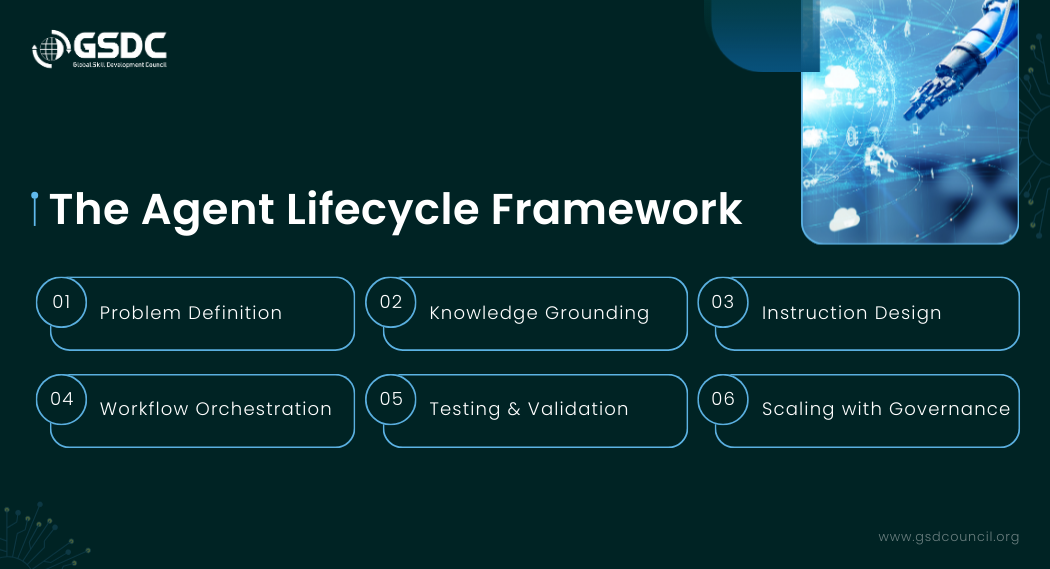 GSDC
Global Skill Development Council

The Agent Lifecycle Framework

01 Problem Definition

02 Knowledge Grounding

03 Instruction Design

04 Workflow Orchestration

05 Testing & Validation

06 Scaling with Governance

www.gsdcouncil.org